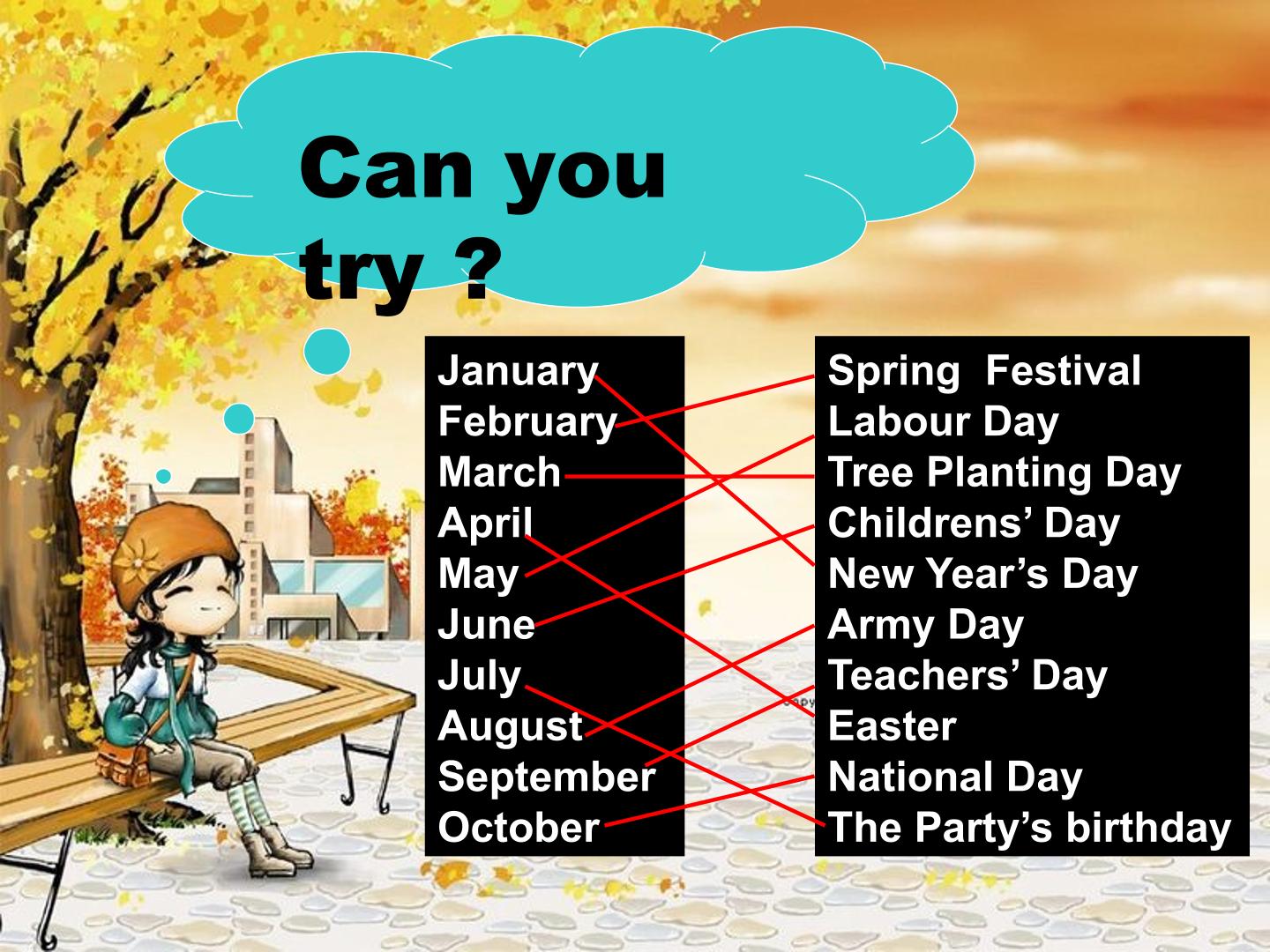 Can you try ?

January
February
March
April
May
June
July
August
September
October

Spring Festival
Labour Day
Tree Planting Day
Childrens' Day
New Year's Day
Army Day
Teachers' Day
Easter
National Day
The Party's birthday